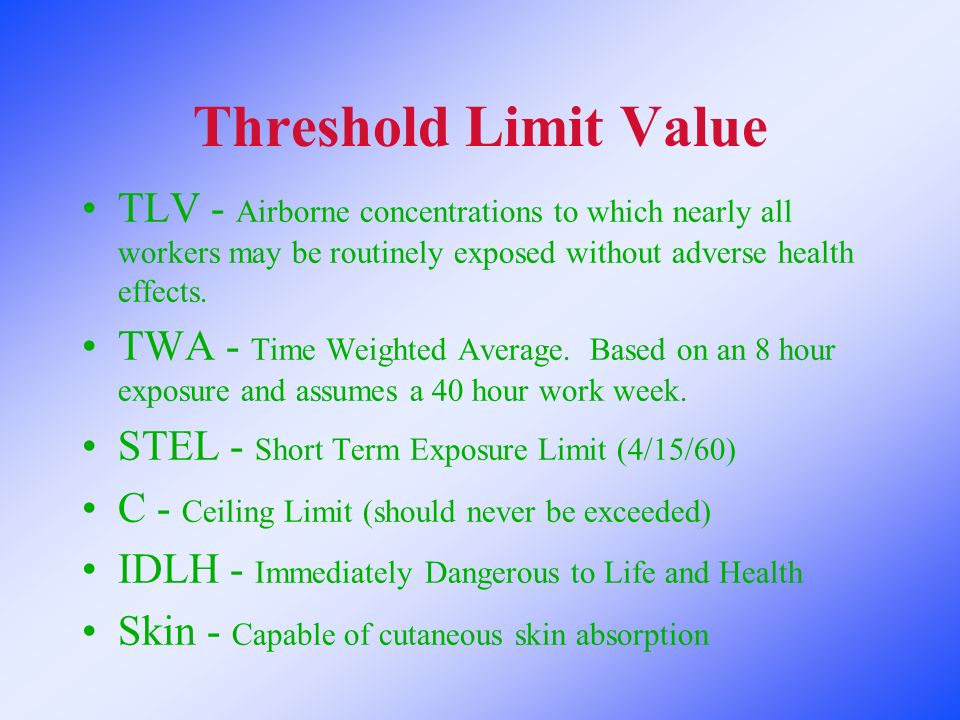 Threshold Limit Value

• TLV - Airborne concentrations to which nearly all workers may be routinely exposed without adverse health effects.

• TWA - Time Weighted Average. Based on an 8 hour exposure and assumes a 40 hour work week.

• STEL - Short Term Exposure Limit (4/15/60)

• C - Ceiling Limit (should never be exceeded)

• IDLH - Immediately Dangerous to Life and Health

• Skin - Capable of cutaneous skin absorption